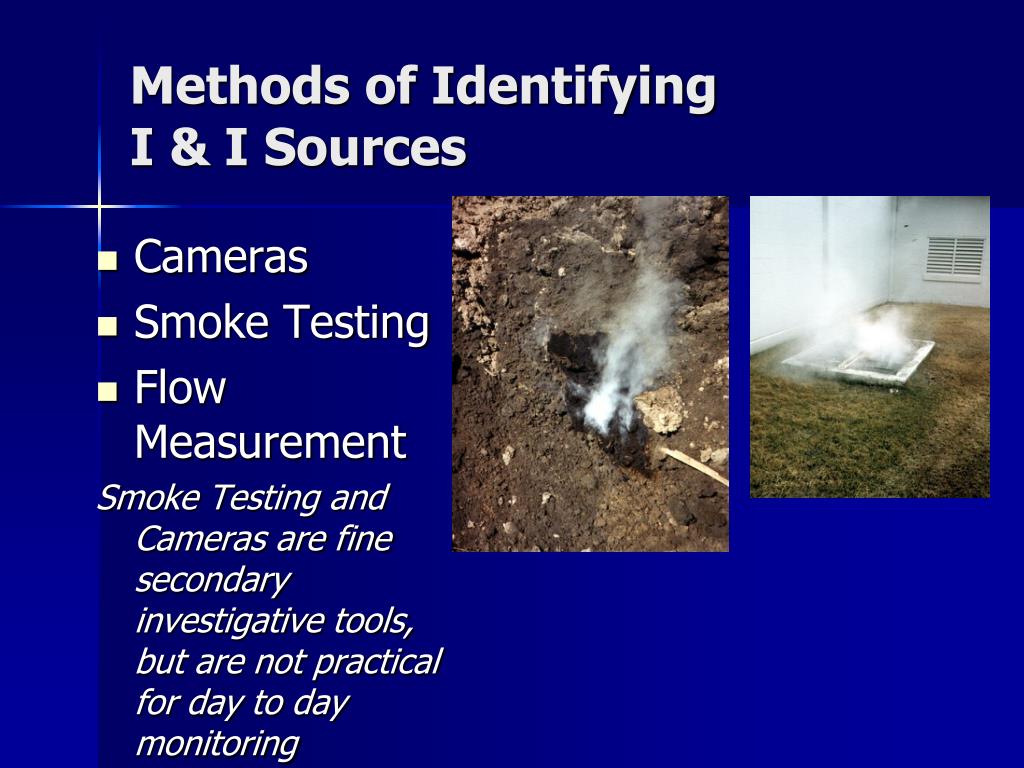 Methods of Identifying I & I Sources

- Cameras
- Smoke Testing
- Flow Measurement

Smoke Testing and Cameras are fine secondary investigative tools, but are not practical for day to day monitoring